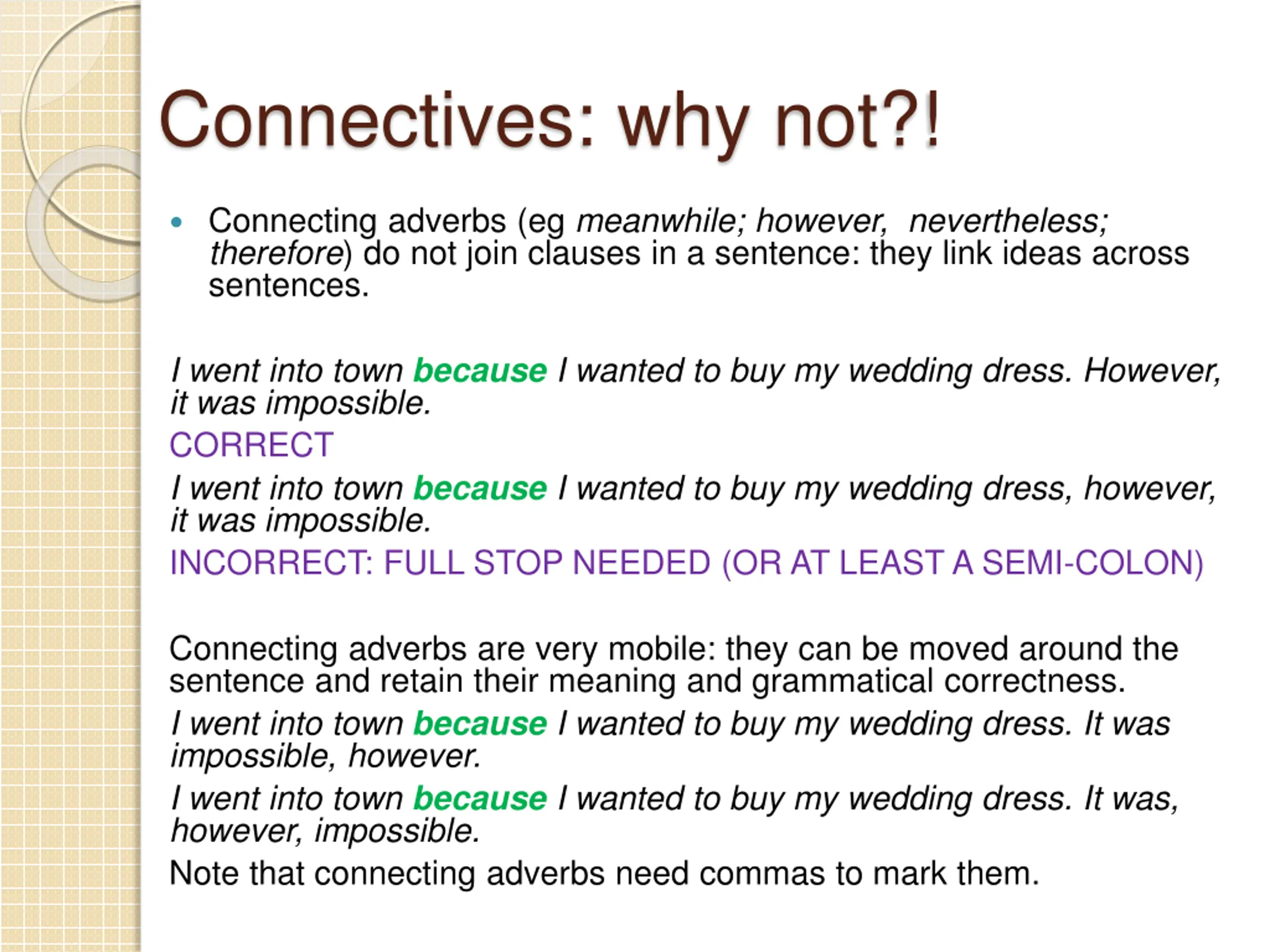 Connectives: why not?!

• Connecting adverbs (eg meanwhile; however, nevertheless; therefore) do not join clauses in a sentence: they link ideas across sentences.

I went into town because I wanted to buy my wedding dress. However, it was impossible.

CORRECT

I went into town because I wanted to buy my wedding dress, however, it was impossible.

INCORRECT: FULL STOP NEEDED (OR AT LEAST A SEMI-COLON)

Connecting adverbs are very mobile: they can be moved around the sentence and retain their meaning and grammatical correctness.

I went into town because I wanted to buy my wedding dress. It was impossible, however.

I went into town because I wanted to buy my wedding dress. It was, however, impossible.

Note that connecting adverbs need commas to mark them.